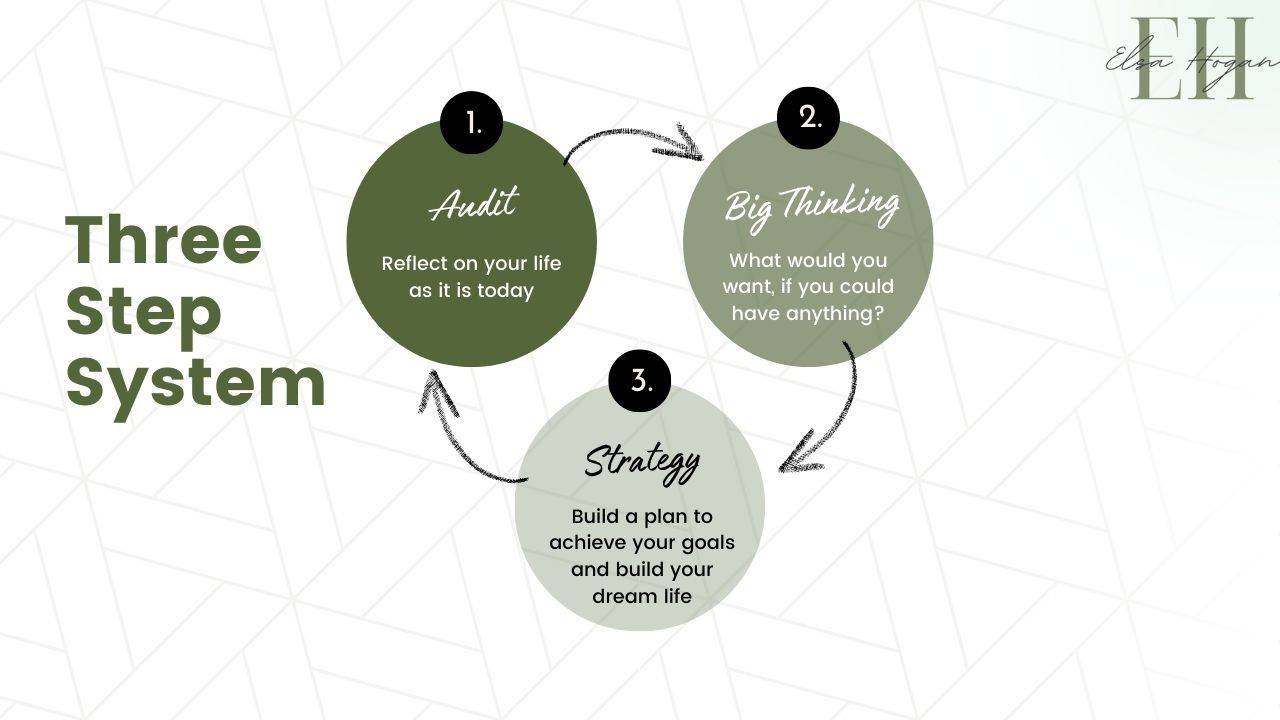 EH
Elsa Hogan

Three Step System

1.
Audit
Reflect on your life as it is today

2.
Big Thinking
What would you want, if you could have anything?

3.
Strategy
Build a plan to achieve your goals and build your dream life